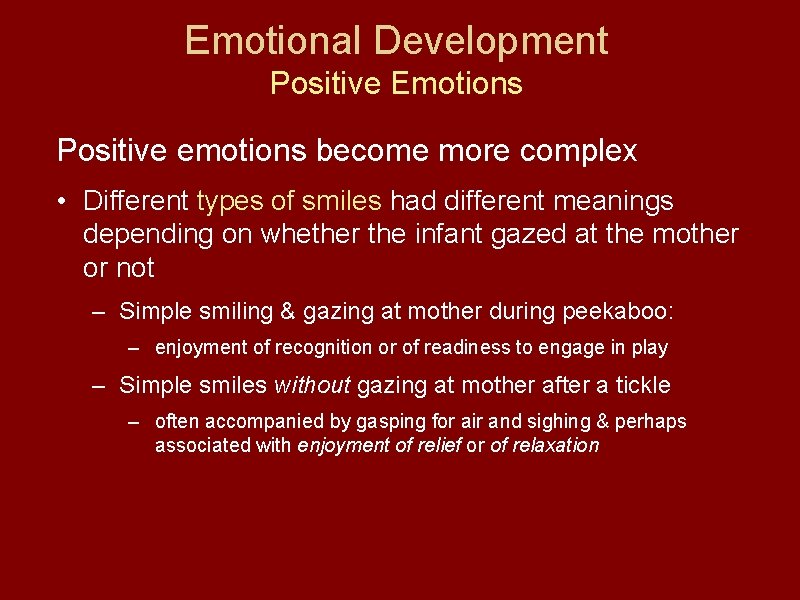 Emotional Development
Positive Emotions

Positive emotions become more complex

• Different types of smiles had different meanings depending on whether the infant gazed at the mother or not

– Simple smiling & gazing at mother during peekaboo:

– enjoyment of recognition or of readiness to engage in play

– Simple smiles without gazing at mother after a tickle

– often accompanied by gasping for air and sighing & perhaps associated with enjoyment of relief or of relaxation